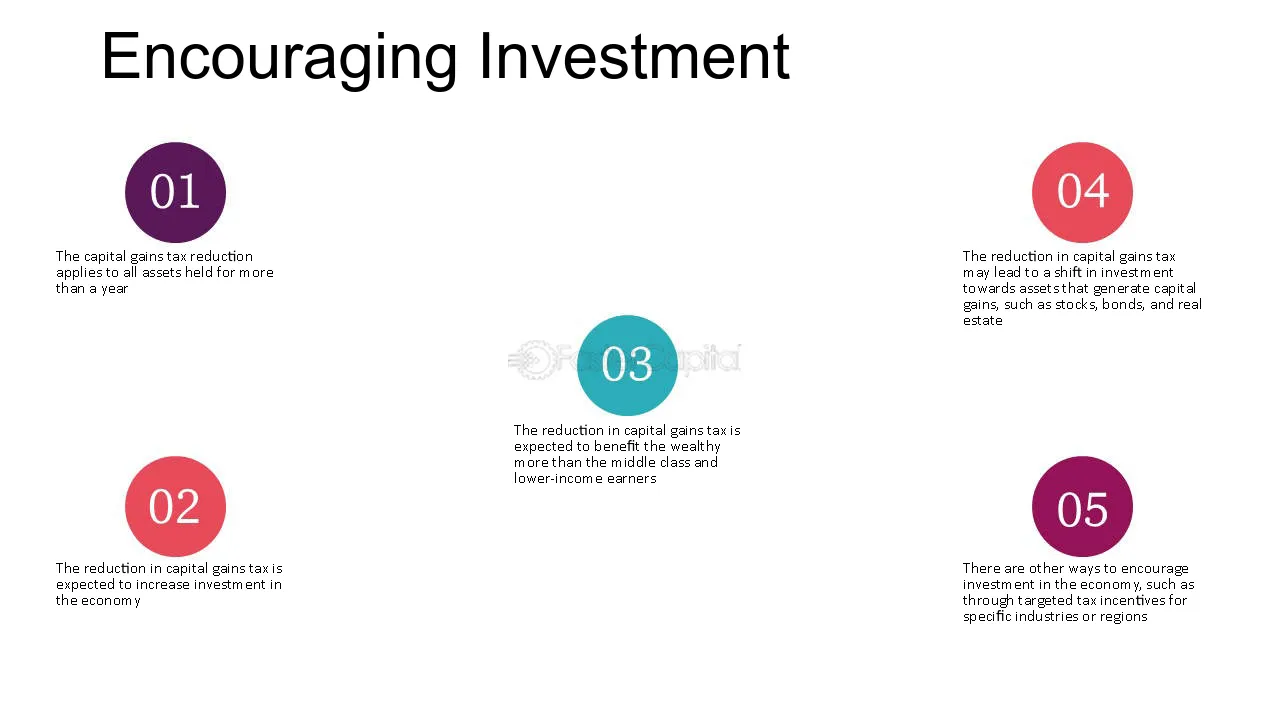 Encouraging Investment

01

The capital gains tax reduction applies to all assets held for more than a year

02

The reduction in capital gains tax is expected to increase investment in the economy

03

The reduction in capital gains tax is expected to benefit the wealthy more than the middle class and lower-income earners

04

The reduction in capital gains tax may lead to a shift in investment towards assets that generate capital gains, such as stocks, bonds, and real estate

05

There are other ways to encourage investment in the economy, such as through targeted tax incentives for specific industries or regions

FasterCapital